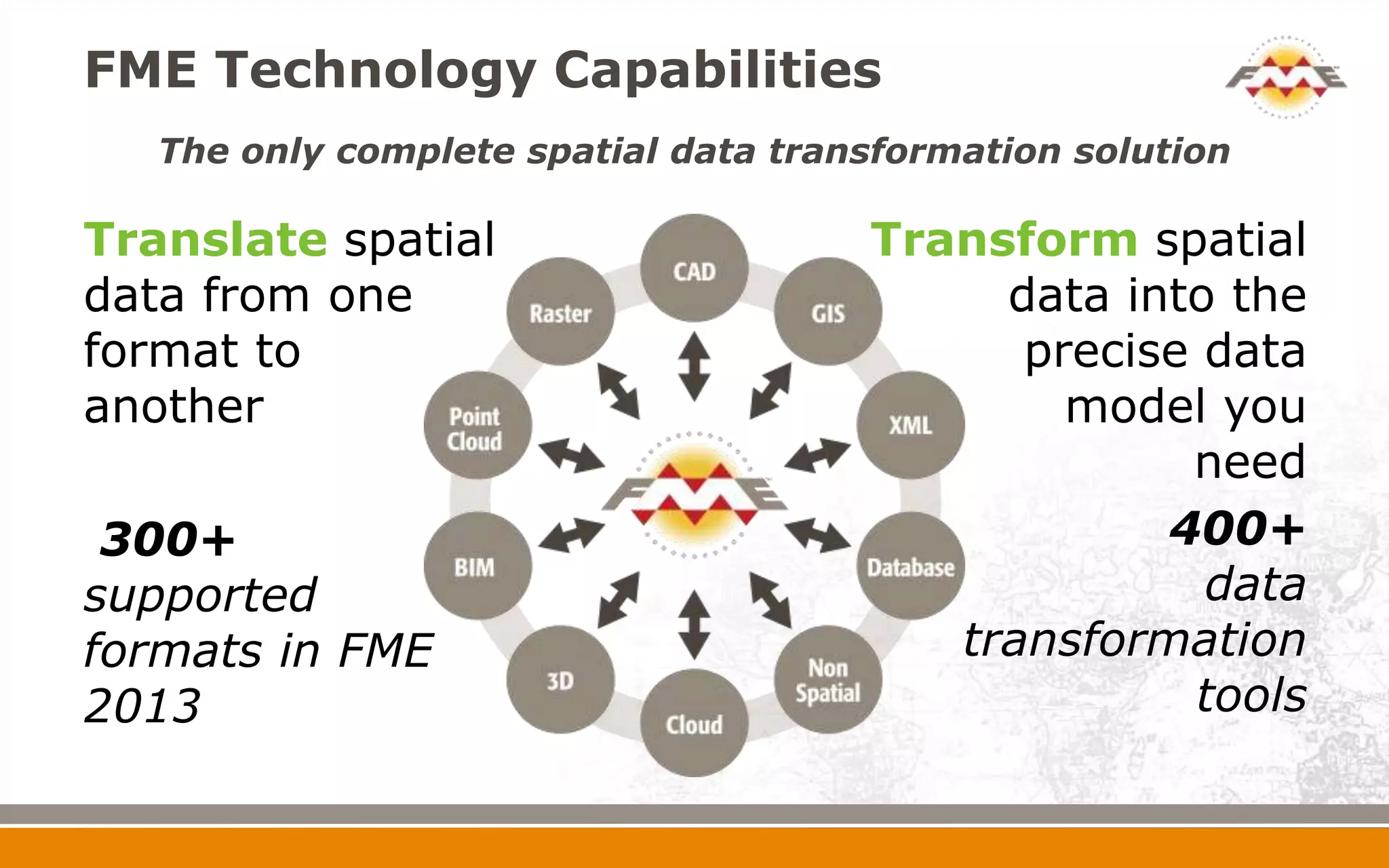 FME Technology Capabilities

FME

The only complete spatial data transformation solution

Translate spatial data from one format to another

300+ supported formats in FME 2013

CAD

GIS

XML

Database

Non Spatial

Cloud

3D

BIM

Point Cloud

Raster

FME

Transform spatial data into the precise data model you need

400+ data transformation tools